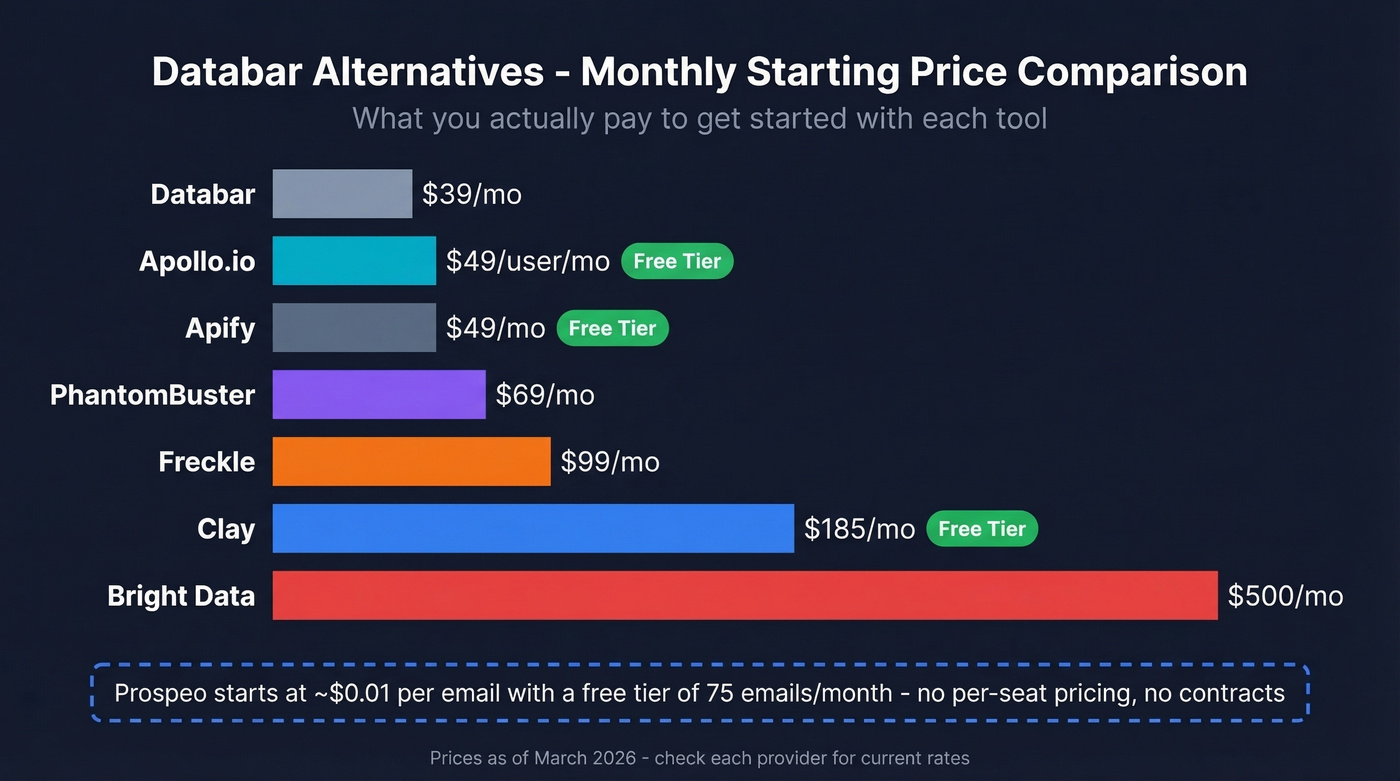 Databar Alternatives - Monthly Starting Price Comparison
What you actually pay to get started with each tool

Databar $39/mo
Apollo.io $49/user/mo Free Tier
Apify $49/mo Free Tier
PhantomBuster $69/mo
Freckle $99/mo
Clay $185/mo Free Tier
Bright Data $500/mo

Prospeo starts at ~$0.01 per email with a free tier of 75 emails/month - no per-seat pricing, no contracts

Prices as of March 2026 - check each provider for current rates